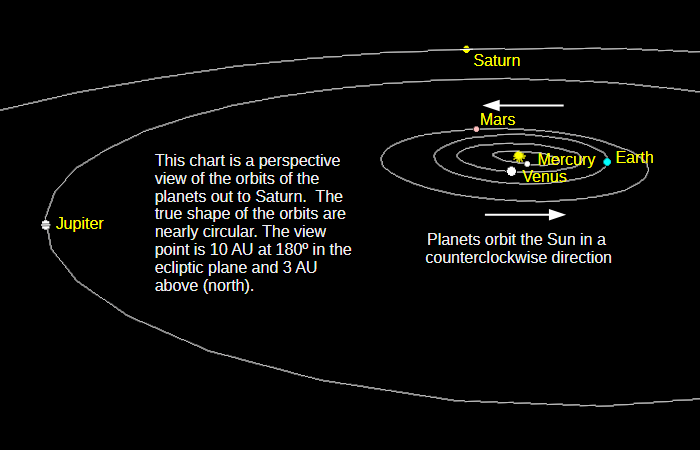 Saturn

Mars

Mercury

Earth

Venus

Jupiter

This chart is a perspective view of the orbits of the planets out to Saturn. The true shape of the orbits are nearly circular. The view point is 10 AU at 180º in the ecliptic plane and 3 AU above (north).

Planets orbit the Sun in a counterclockwise direction